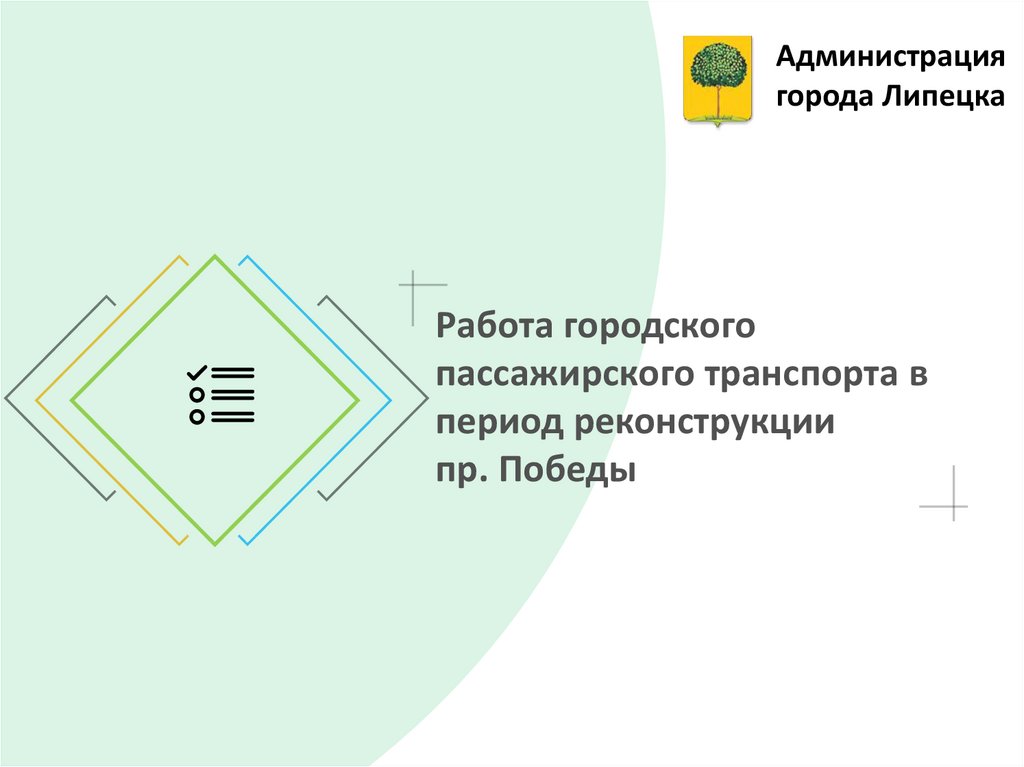 Администрация города Липецка

Работа городского пассажирского транспорта в период реконструкции пр. Победы